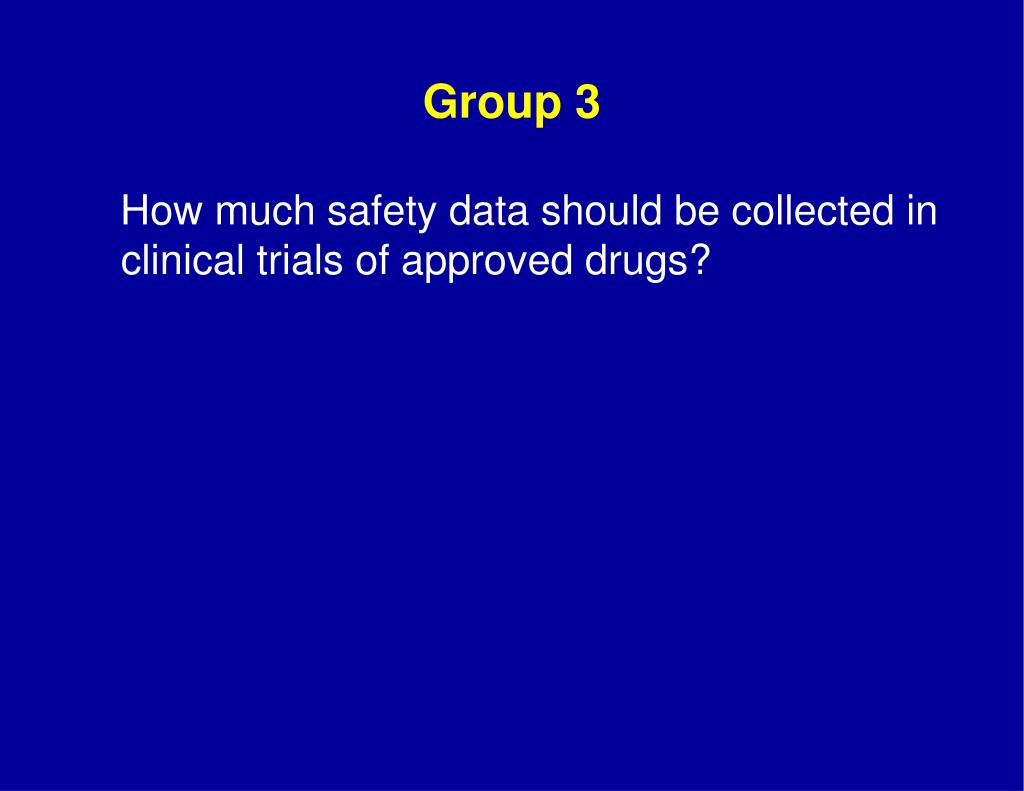 Group 3

How much safety data should be collected in clinical trials of approved drugs?